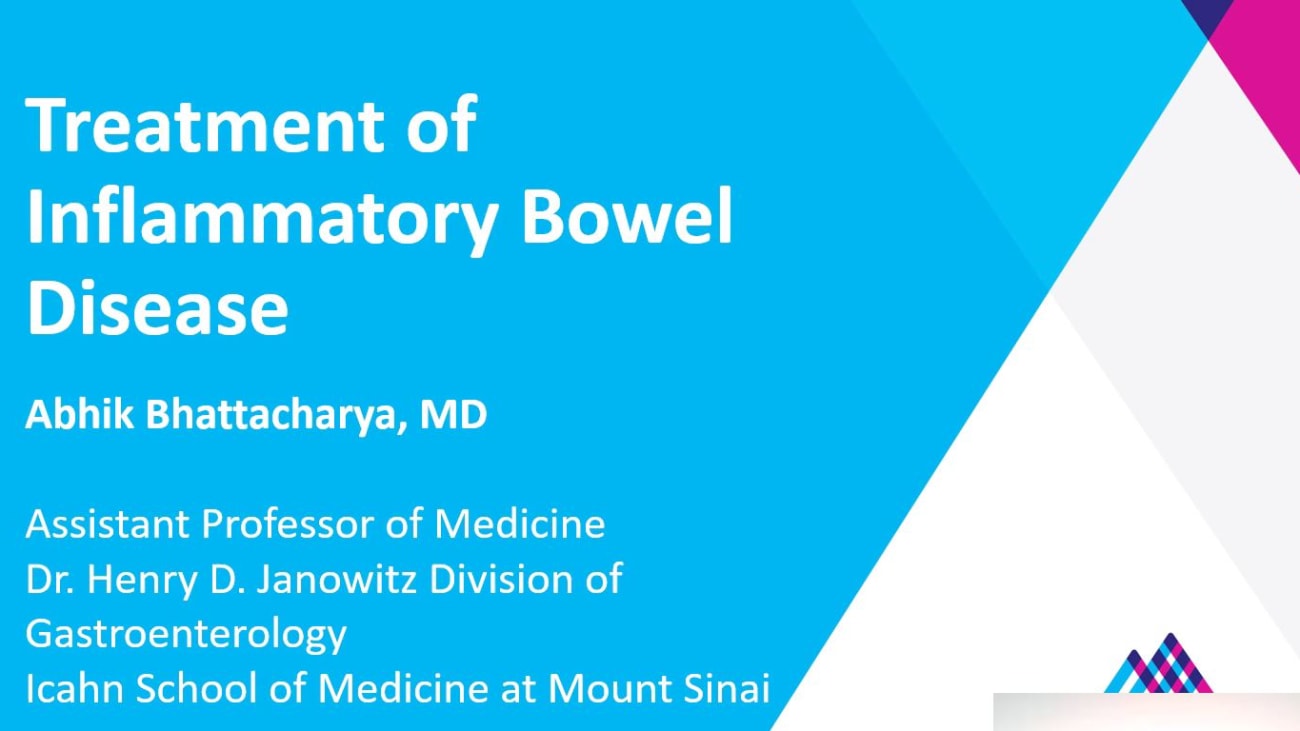 Treatment of Inflammatory Bowel Disease

Abhik Bhattacharya, MD

Assistant Professor of Medicine
Dr. Henry D. Janowitz Division of Gastroenterology
Icahn School of Medicine at Mount Sinai